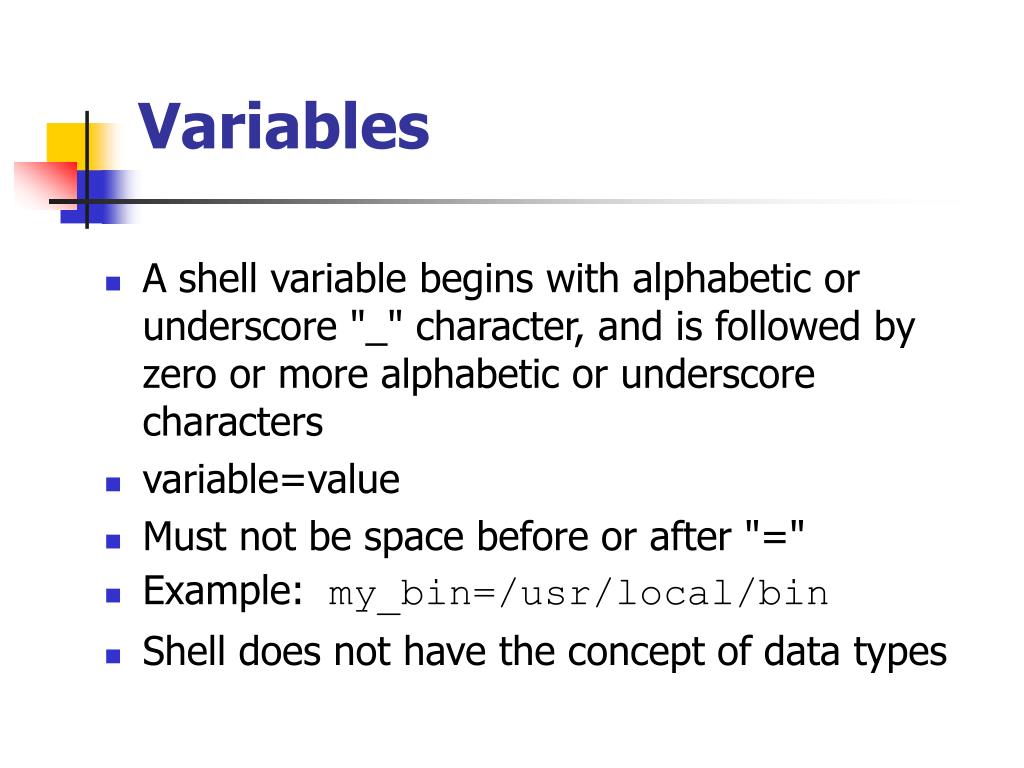 Variables

- A shell variable begins with alphabetic or underscore "_" character, and is followed by zero or more alphabetic or underscore characters
- variable=value
- Must not be space before or after "="
- Example: my_bin=/usr/local/bin
- Shell does not have the concept of data types